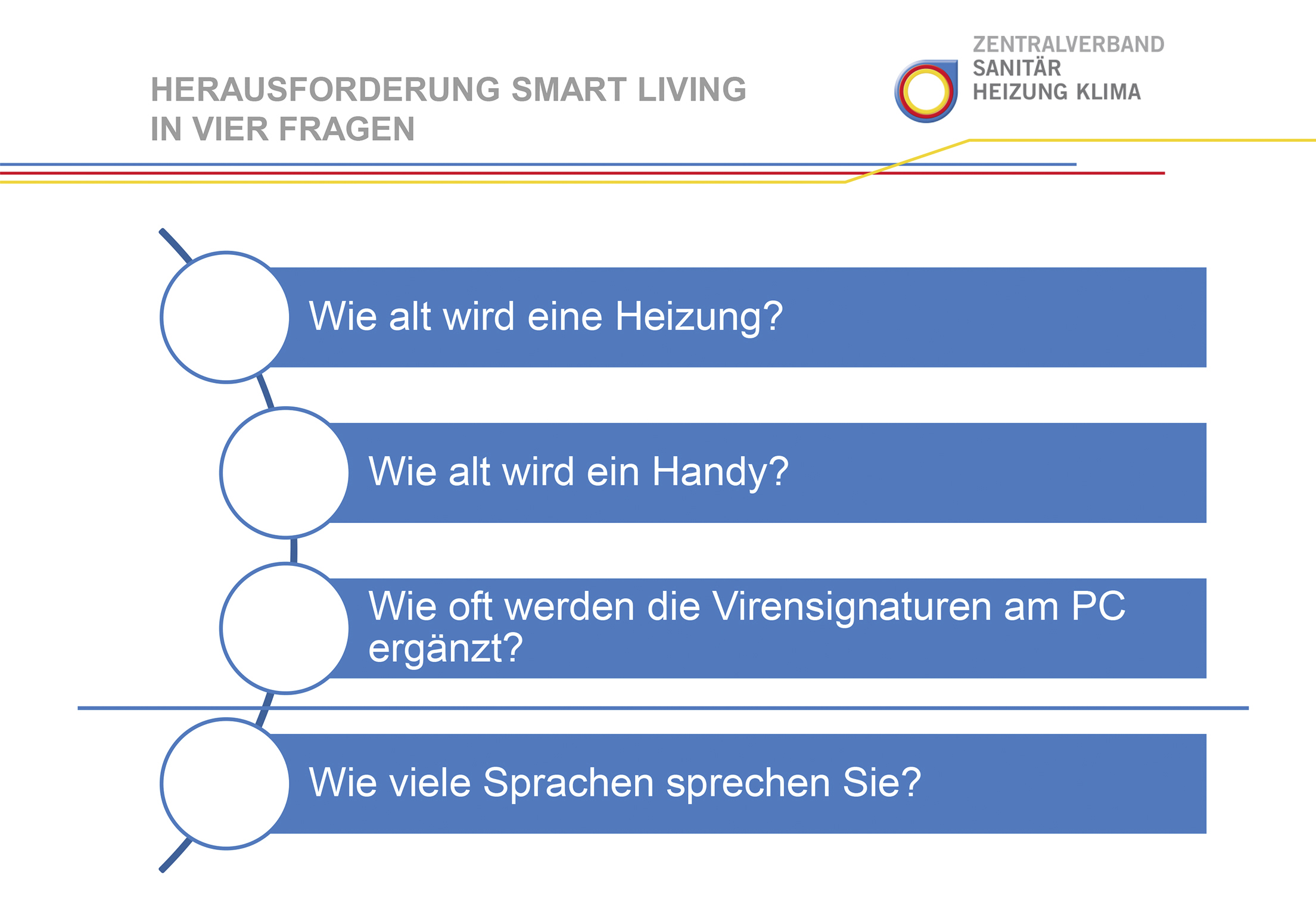 HERAUSFORDERUNG SMART LIVING
IN VIER FRAGEN

ZENTRALVERBAND
SANITÄR
HEIZUNG KLIMA

Wie alt wird eine Heizung?

Wie alt wird ein Handy?

Wie oft werden die Virensignaturen am PC ergänzt?

Wie viele Sprachen sprechen Sie?